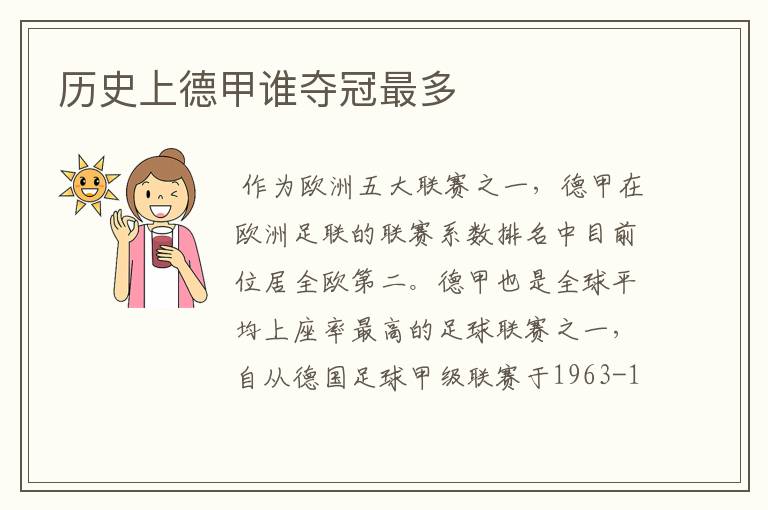 历史上德甲谁夺冠最多

作为欧洲五大联赛之一，德甲在欧洲足联的联赛系数排名中目前位居全欧第二。德甲也是全球平均上座率最高的足球联赛之一，自从德国足球甲级联赛于1963-1